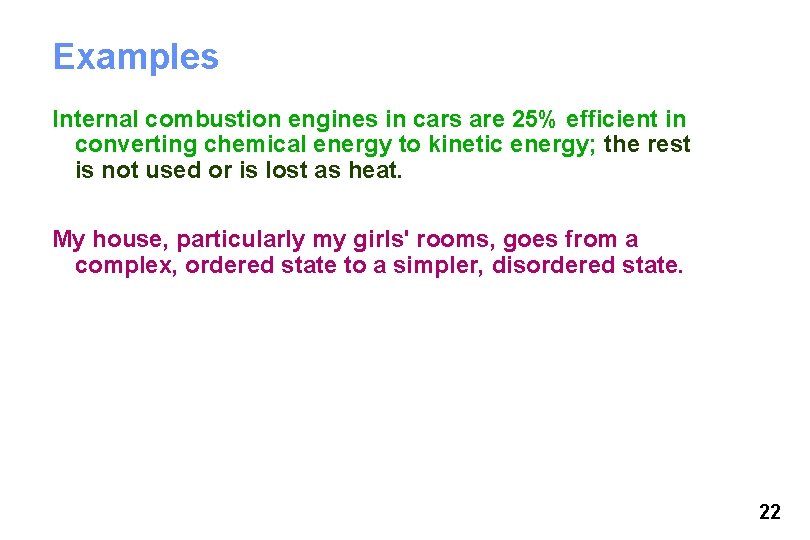 Examples

Internal combustion engines in cars are 25% efficient in converting chemical energy to kinetic energy; the rest is not used or is lost as heat.

My house, particularly my girls' rooms, goes from a complex, ordered state to a simpler, disordered state.

22